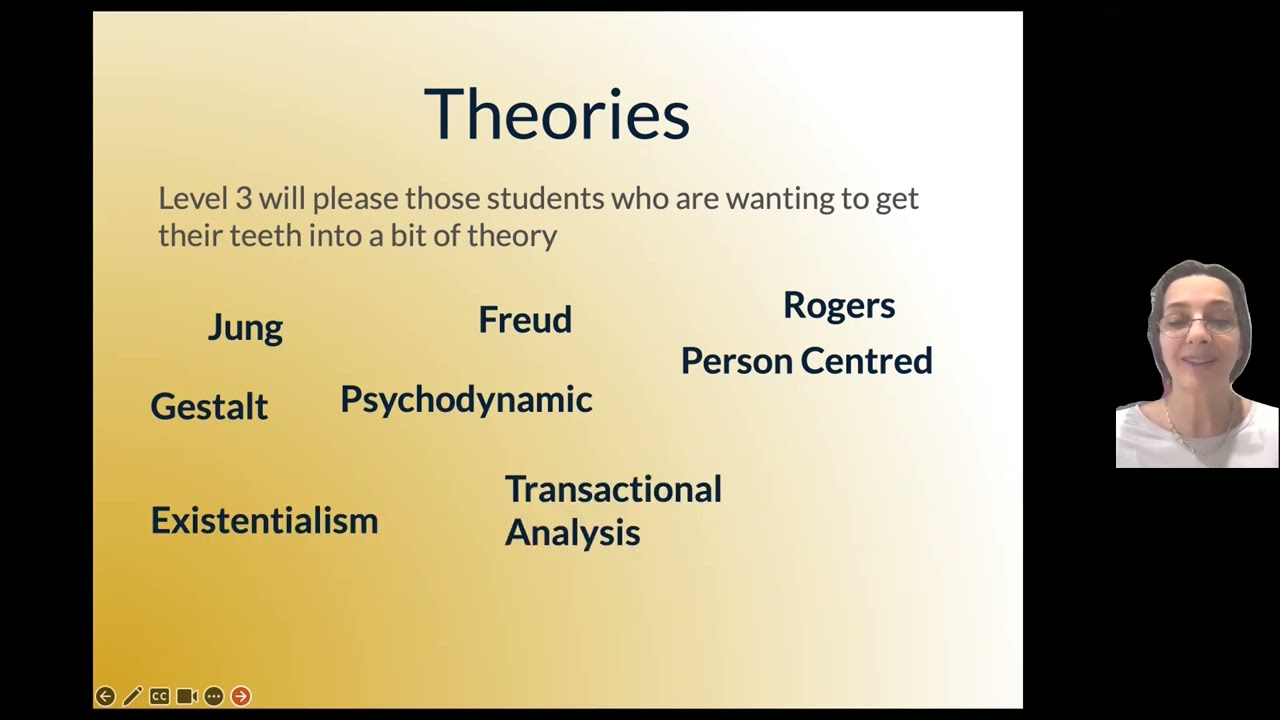 Theories

Level 3 will please those students who are wanting to get their teeth into a bit of theory

Jung

Freud

Rogers

Person Centred

Gestalt

Psychodynamic

Existentialism

Transactional Analysis

CC